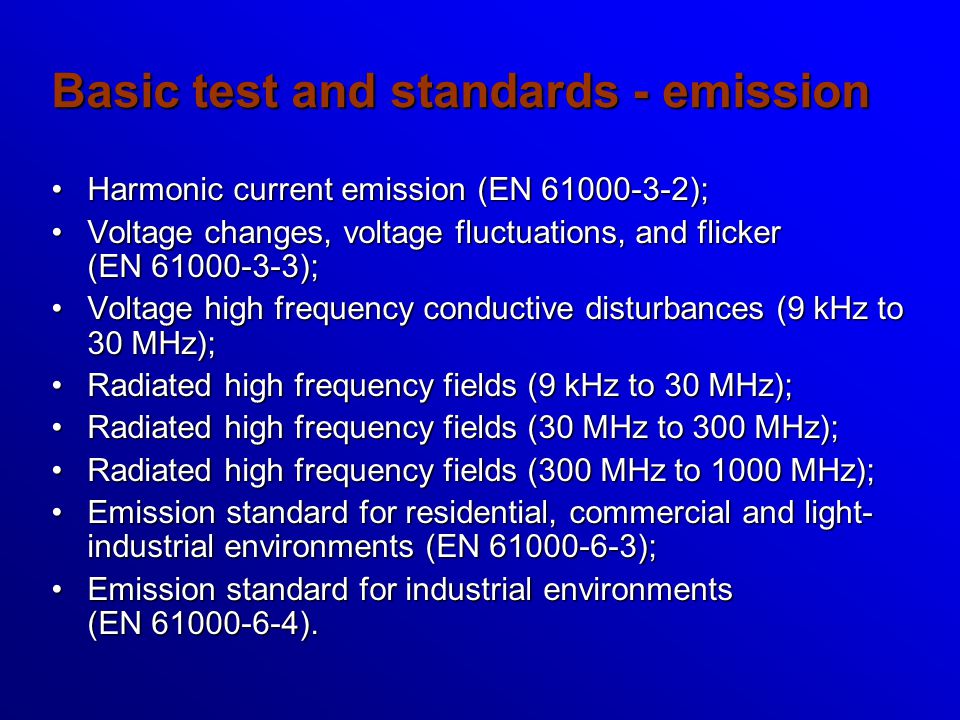 Basic test and standards - emission

• Harmonic current emission (EN 61000-3-2);
• Voltage changes, voltage fluctuations, and flicker (EN 61000-3-3);
• Voltage high frequency conductive disturbances (9 kHz to 30 MHz);
• Radiated high frequency fields (9 kHz to 30 MHz);
• Radiated high frequency fields (30 MHz to 300 MHz);
• Radiated high frequency fields (300 MHz to 1000 MHz);
• Emission standard for residential, commercial and light-industrial environments (EN 61000-6-3);
• Emission standard for industrial environments (EN 61000-6-4).